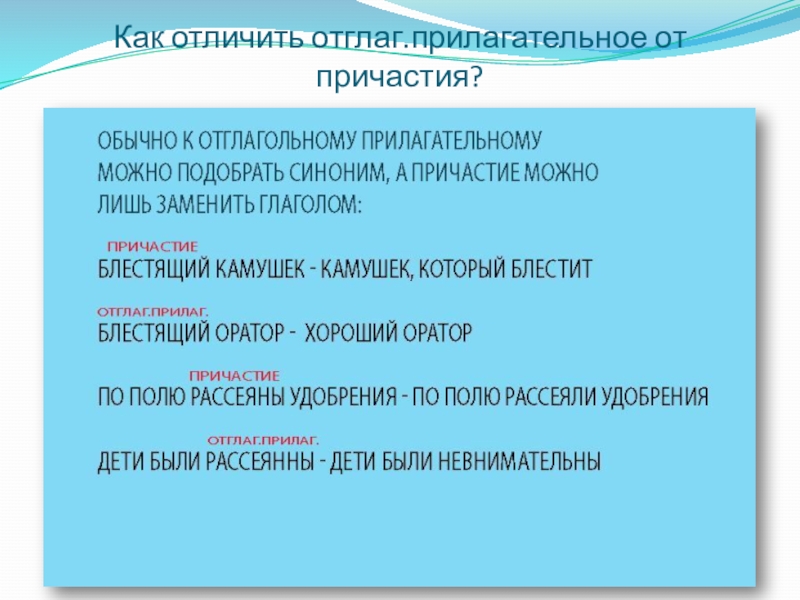 Как отличить отглаг.прилагательное от причастия?

ОБЫЧНО К ОТГЛАГОЛЬНОМУ ПРИЛАГАТЕЛЬНОМУ МОЖНО ПОДОБРАТЬ СИНОНИМ, А ПРИЧАСТИЕ МОЖНО ЛИШЬ ЗАМЕНИТЬ ГЛАГОЛОМ:

ПРИЧАСТИЕ
БЛЕСТЯЩИЙ КАМУШЕК - КАМУШЕК, КОТОРЫЙ БЛЕСТИТ

ОТГЛАГ.ПРИЛАГ.
БЛЕСТЯЩИЙ ОРАТОР - ХОРОШИЙ ОРАТОР

ПРИЧАСТИЕ
ПО ПОЛЮ РАССЕЯНЫ УДОБРЕНИЯ - ПО ПОЛЮ РАССЕЯЛИ УДОБРЕНИЯ

ОТГЛАГ.ПРИЛАГ.
ДЕТИ БЫЛИ РАССЕЯННЫ - ДЕТИ БЫЛИ НЕВНИМАТЕЛЬНЫ